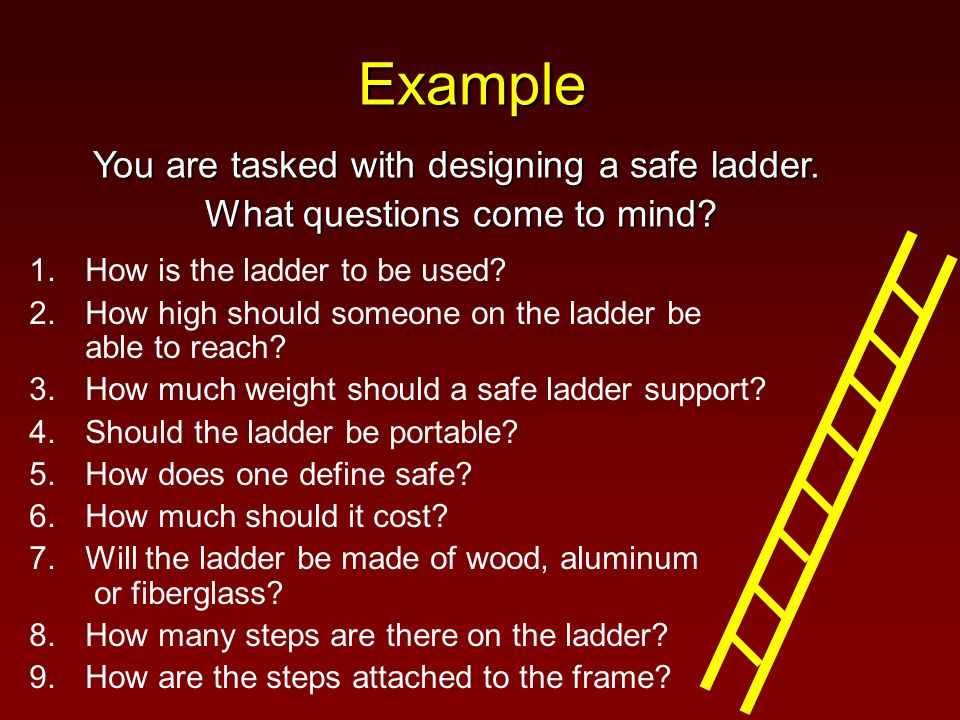 Example

You are tasked with designing a safe ladder. What questions come to mind?

1. How is the ladder to be used?
2. How high should someone on the ladder be able to reach?
3. How much weight should a safe ladder support?
4. Should the ladder be portable?
5. How does one define safe?
6. How much should it cost?
7. Will the ladder be made of wood, aluminum or fiberglass?
8. How many steps are there on the ladder?
9. How are the steps attached to the frame?